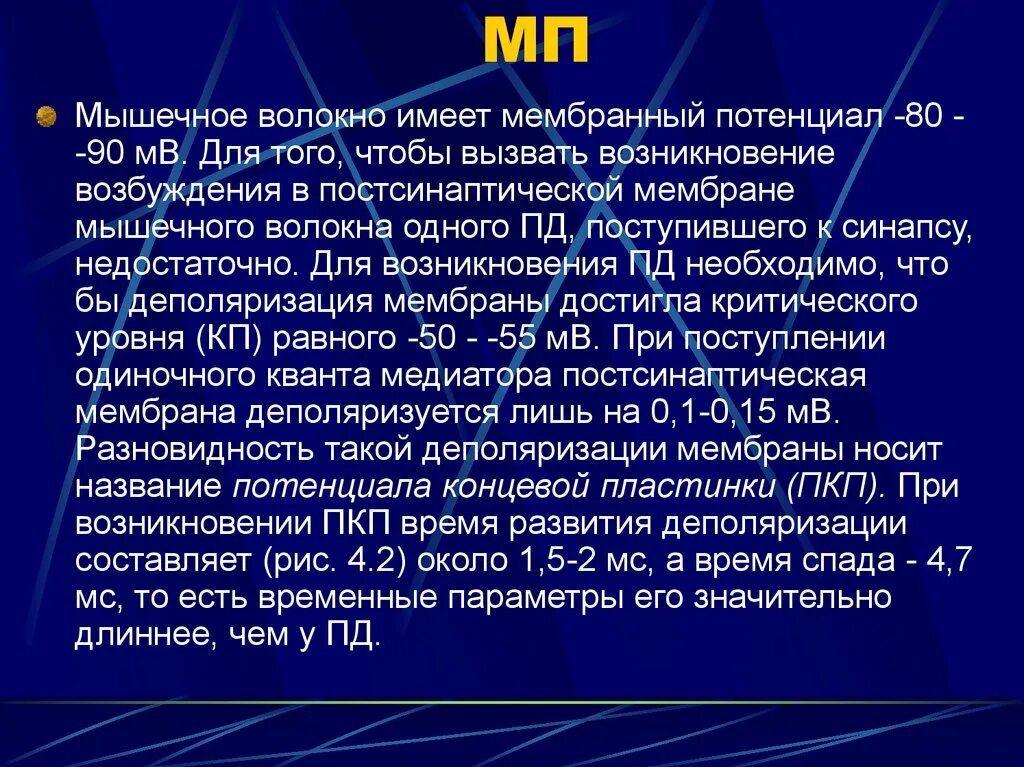 МП

Мышечное волокно имеет мембранный потенциал -80 - -90 мВ. Для того, чтобы вызвать возникновение возбуждения в постсинаптической мембране мышечного волокна одного ПД, поступившего к синапсу, недостаточно. Для возникновения ПД необходимо, что бы деполяризация мембраны достигла критического уровня (КП) равного -50 - -55 мВ. При поступлении одиночного кванта медиатора постсинаптическая мембрана деполяризуется лишь на 0,1-0,15 мВ. Разновидность такой деполяризации мембраны носит название потенциала концевой пластинки (ПКП). При возникновении ПКП время развития деполяризации составляет (рис. 4.2) около 1,5-2 мс, а время спада - 4,7 мс, то есть временные параметры его значительно длиннее, чем у ПД.